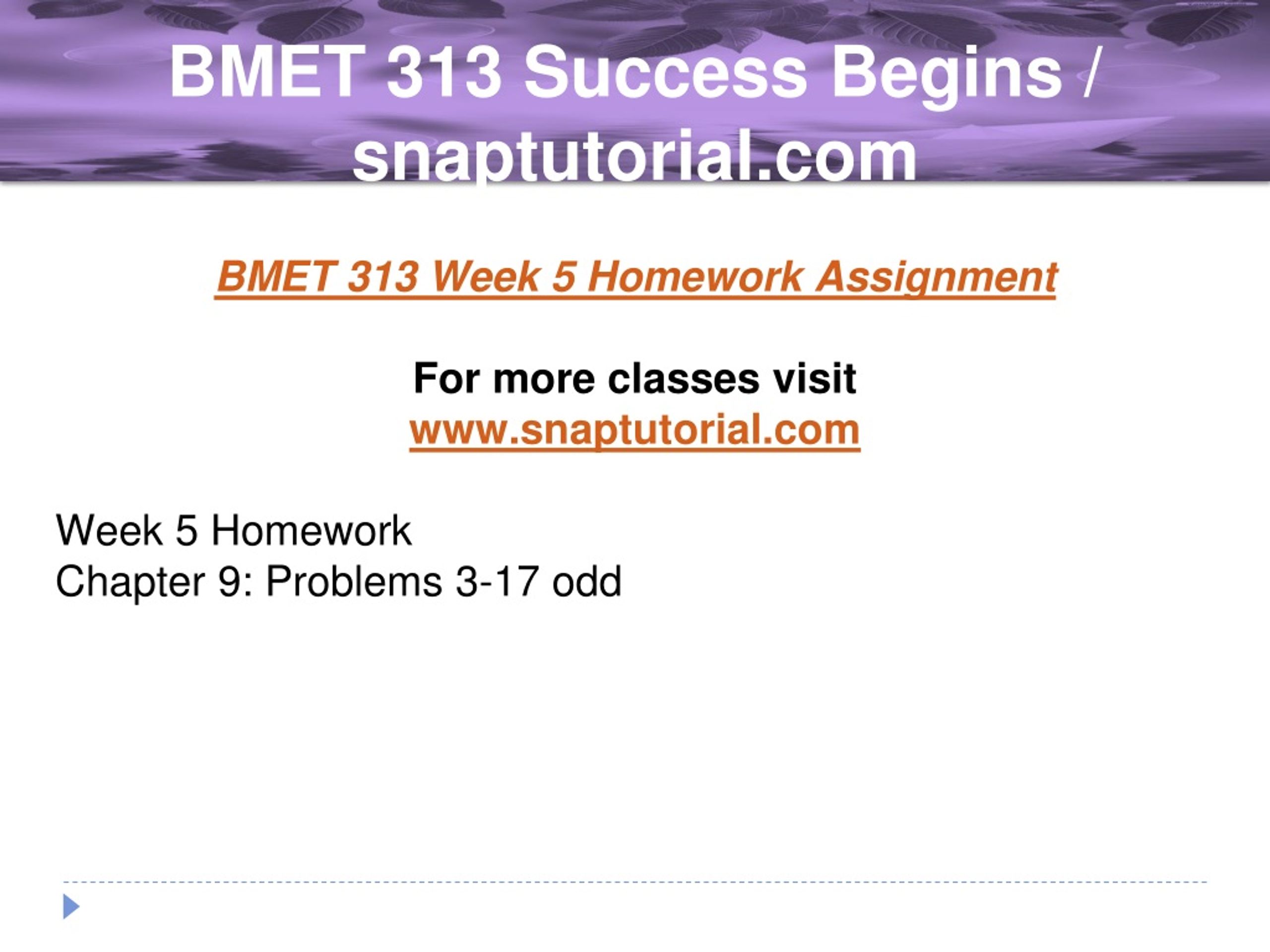 BMET 313 Success Begins / snaptutorial.com

BMET 313 Week 5 Homework Assignment

For more classes visit
www.snaptutorial.com

Week 5 Homework
Chapter 9: Problems 3-17 odd